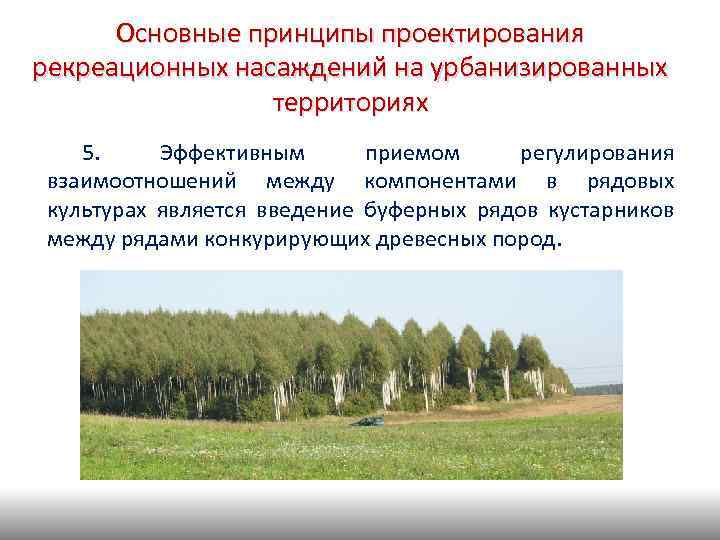 Основные принципы проектирования рекреационных насаждений на урбанизированных территориях

5. Эффективным приемом регулирования взаимоотношений между компонентами в рядовых культурах является введение буферных рядов кустарников между рядами конкурирующих древесных пород.